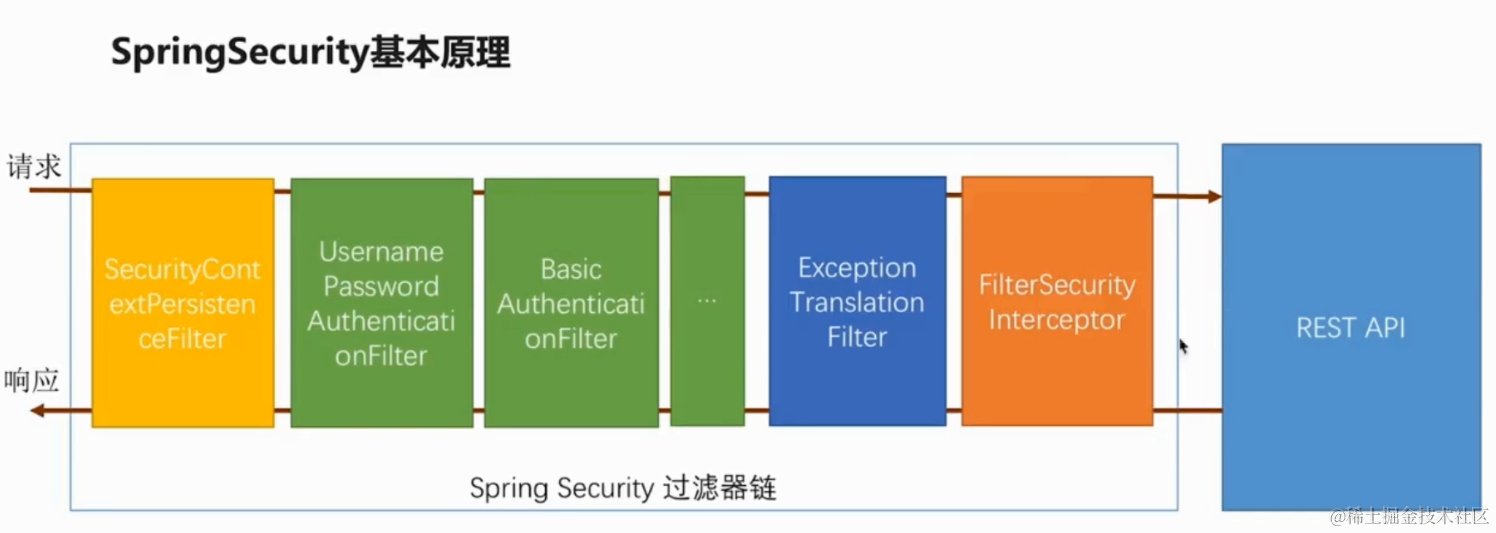 SpringSecurity基本原理

请求

响应

SecurityContextPersistenceFilter

Username Password AuthenticationFilter

Basic AuthenticationFilter

...

Exception Translation Filter

FilterSecurity Interceptor

REST API

Spring Security 过滤器链

@稀土掘金技术社区